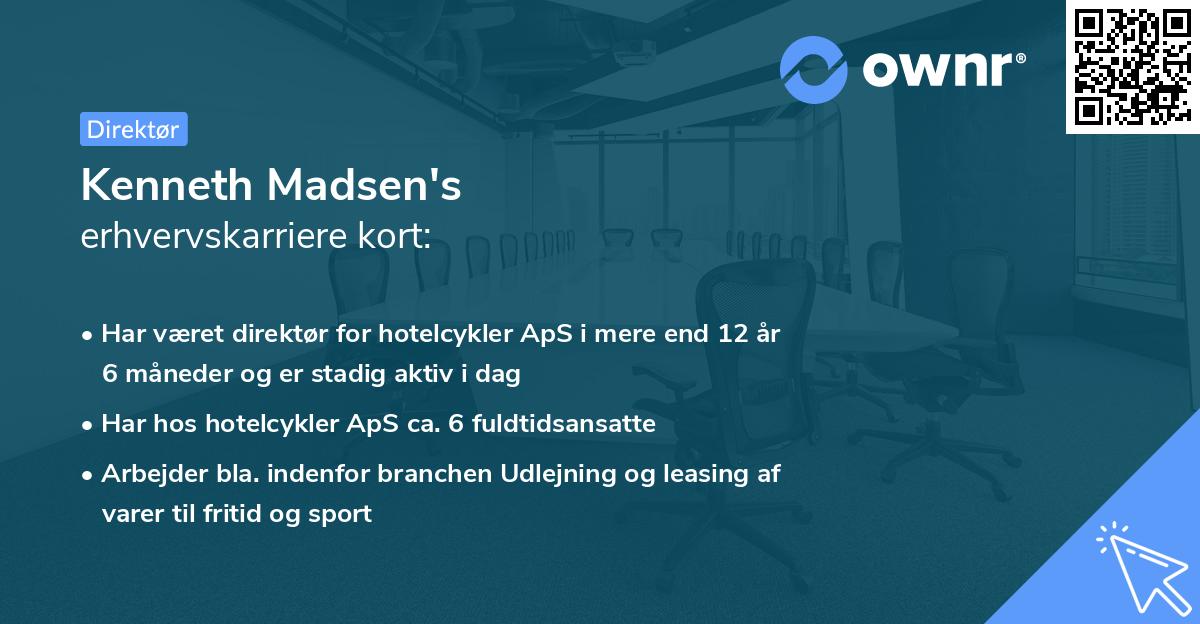 ownr®

Direktør

Kenneth Madsen's
erhvervskarriere kort:

• Har været direktør for hotelcykler ApS i mere end 12 år 6 måneder og er stadig aktiv i dag
• Har hos hotelcykler ApS ca. 6 fuldtidsansatte
• Arbejder bla. indenfor branchen Udlejning og leasing af varer til fritid og sport